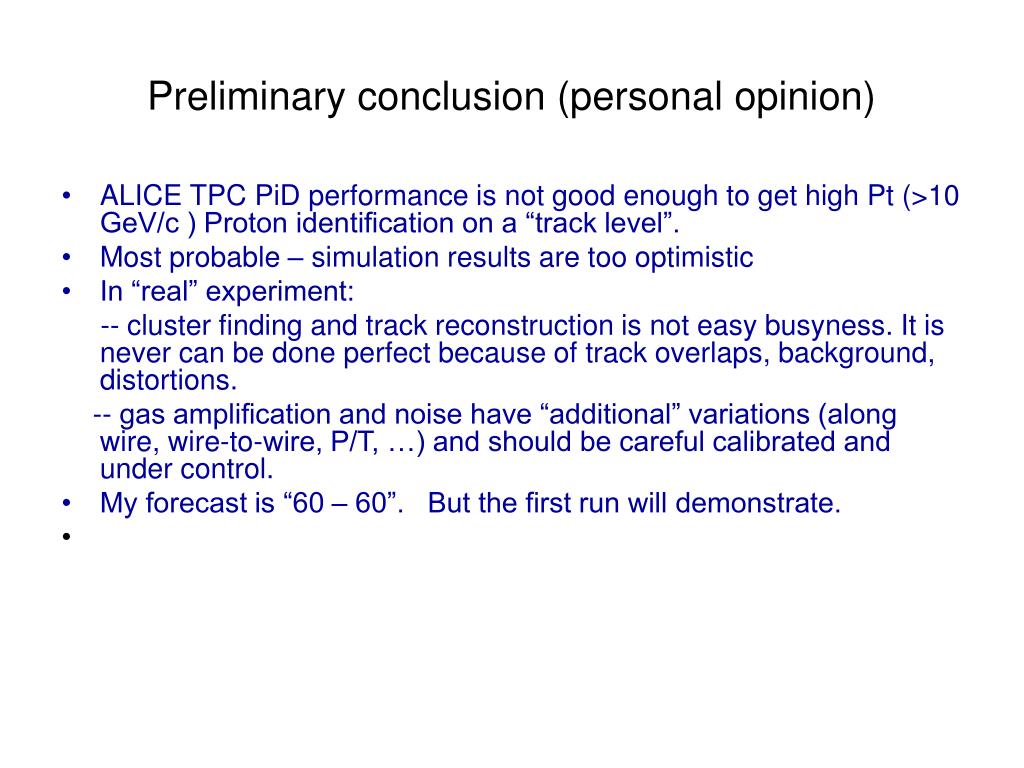 Preliminary conclusion (personal opinion)

• ALICE TPC PiD performance is not good enough to get high Pt (>10 GeV/c ) Proton identification on a “track level”.
• Most probable – simulation results are too optimistic
• In “real” experiment:

-- cluster finding and track reconstruction is not easy busyness. It is never can be done perfect because of track overlaps, background, distortions.

-- gas amplification and noise have “additional” variations (along wire, wire-to-wire, P/T, …) and should be careful calibrated and under control.

• My forecast is “60 – 60”. But the first run will demonstrate.
•